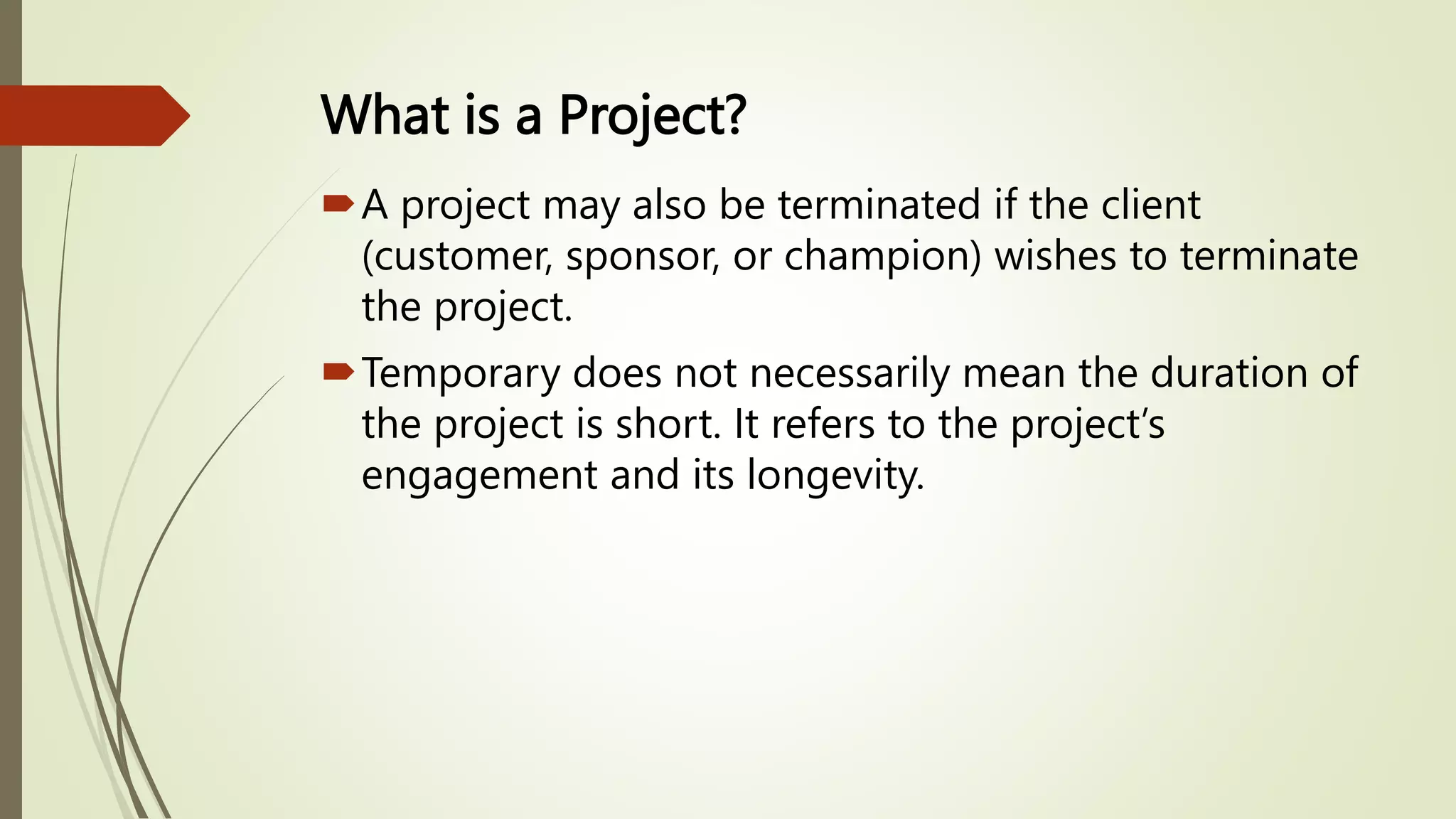 What is a Project?

A project may also be terminated if the client (customer, sponsor, or champion) wishes to terminate the project.

Temporary does not necessarily mean the duration of the project is short. It refers to the project's engagement and its longevity.